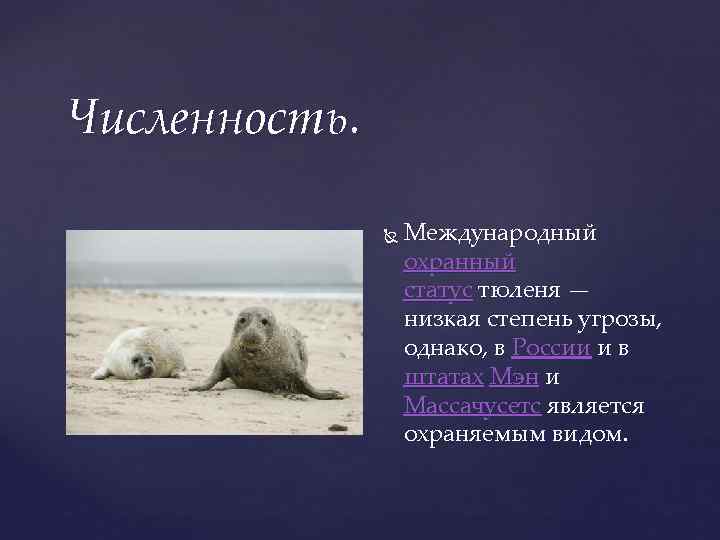 Численность.

Международный охранный статус тюленя — низкая степень угрозы, однако, в России и в штатах Мэн и Массачусетс является охраняемым видом.